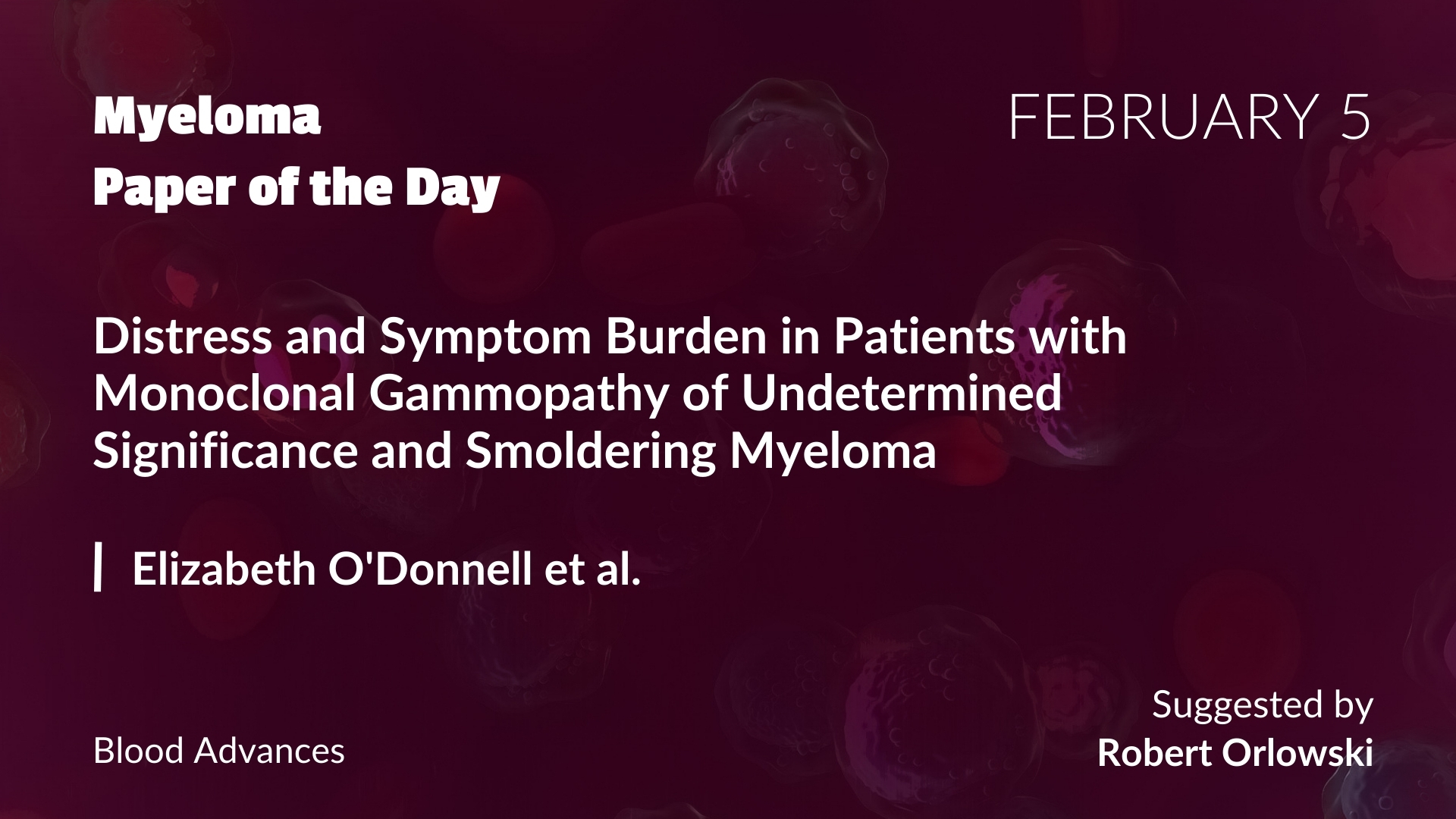 Myeloma
Paper of the Day

FEBRUARY 5

Distress and Symptom Burden in Patients with Monoclonal Gammopathy of Undetermined Significance and Smoldering Myeloma

Elizabeth O'Donnell et al.

Blood Advances

Suggested by
Robert Orlowski